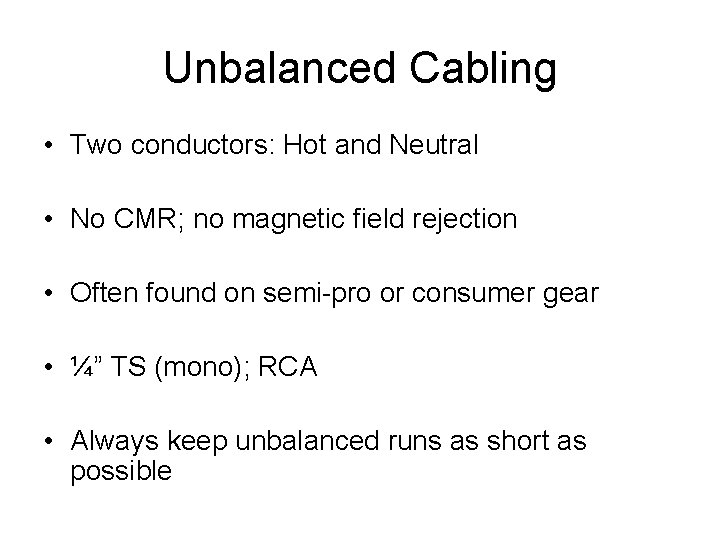 Unbalanced Cabling

• Two conductors: Hot and Neutral

• No CMR; no magnetic field rejection

• Often found on semi-pro or consumer gear

• ¼” TS (mono); RCA

• Always keep unbalanced runs as short as possible